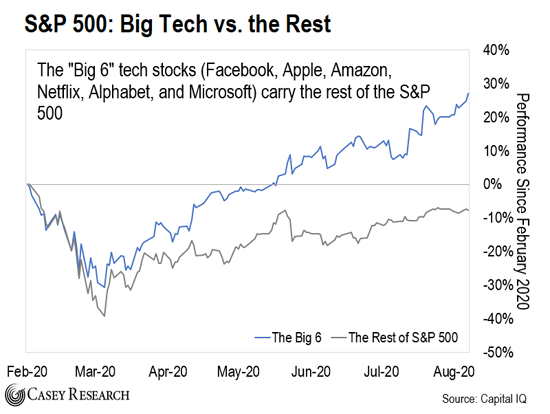 S&P 500: Big Tech vs. the Rest

The "Big 6" tech stocks (Facebook, Apple, Amazon, Netflix, Alphabet, and Microsoft) carry the rest of the S&P 500

40%
30%
20%
10%
0%
-10%
-20%
-30%
-40%
-50%

Performance Since February 2020

The Big 6
The Rest of S&P 500

Feb-20
Mar-20
Apr-20
May-20
Jun-20
Jul-20
Aug-20

CASEY RESEARCH

Source: Capital IQ